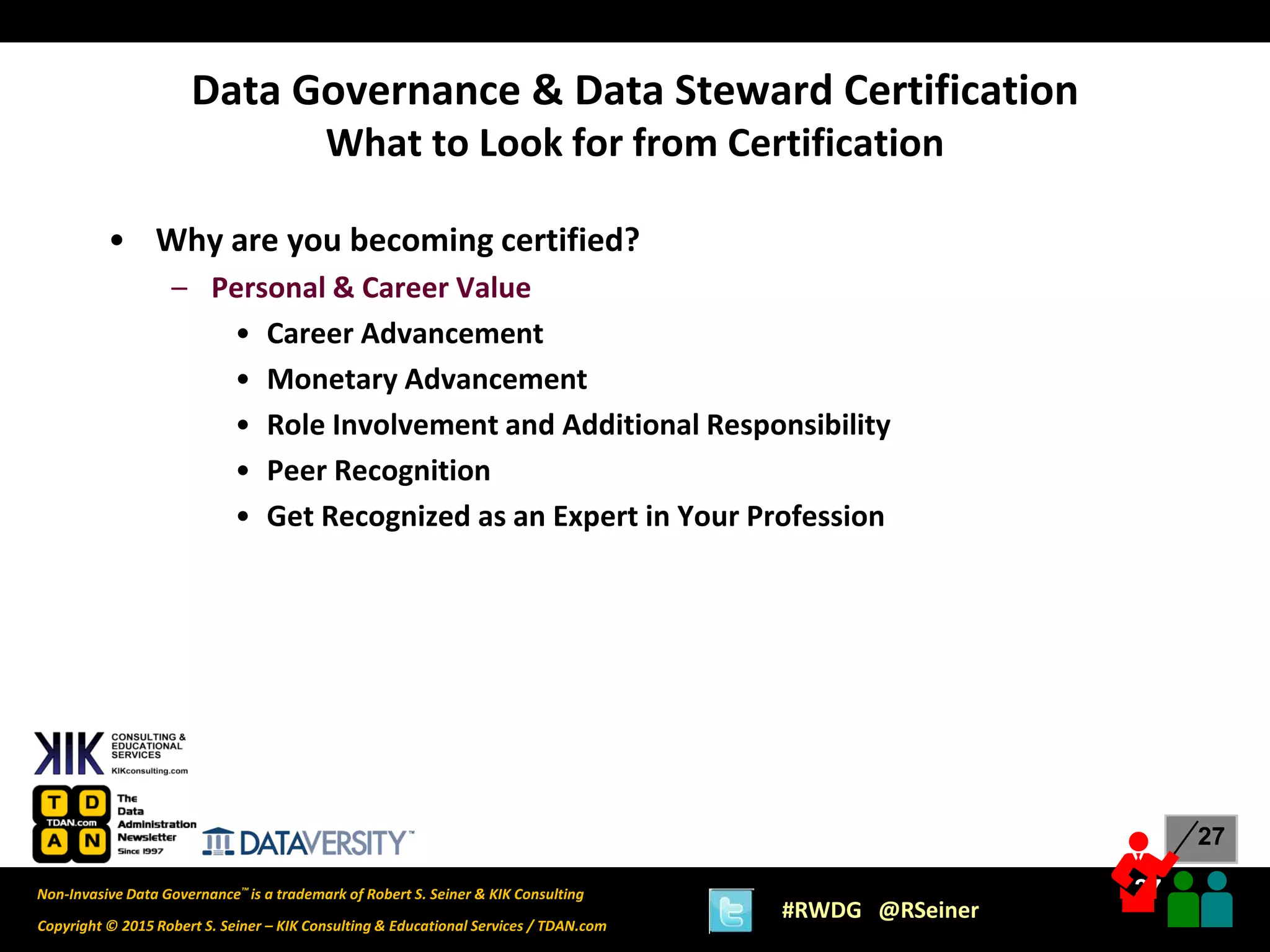 Data Governance & Data Steward Certification
What to Look for from Certification

• Why are you becoming certified?
– Personal & Career Value
• Career Advancement
• Monetary Advancement
• Role Involvement and Additional Responsibility
• Peer Recognition
• Get Recognized as an Expert in Your Profession

KIK CONSULTING & EDUCATIONAL SERVICES
KIKconsulting.com

T D TDAN.com A N
The Data Administration Newsletter Since 1997

DATAVERSITY™

27

Non-Invasive Data Governance™ is a trademark of Robert S. Seiner & KIK Consulting
Copyright © 2015 Robert S. Seiner – KIK Consulting & Educational Services / TDAN.com

#RWDG @RSeiner